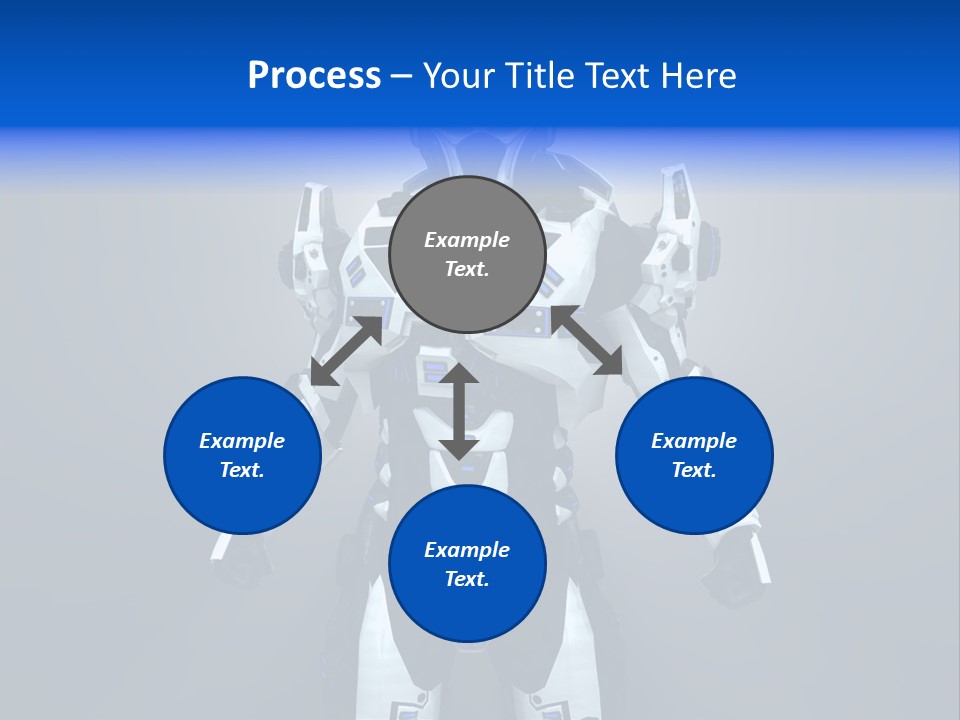 Process – Your Title Text Here

Example Text.

Example Text.

Example Text.

Example Text.